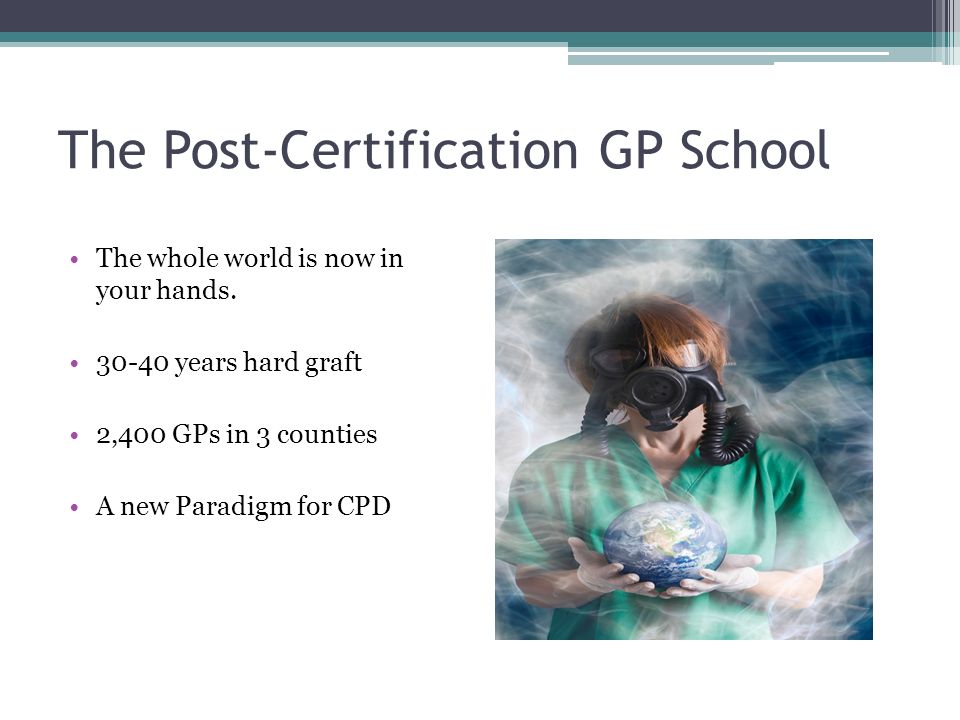 The Post-Certification GP School

• The whole world is now in your hands.

• 30-40 years hard graft

• 2,400 GPs in 3 counties

• A new Paradigm for CPD